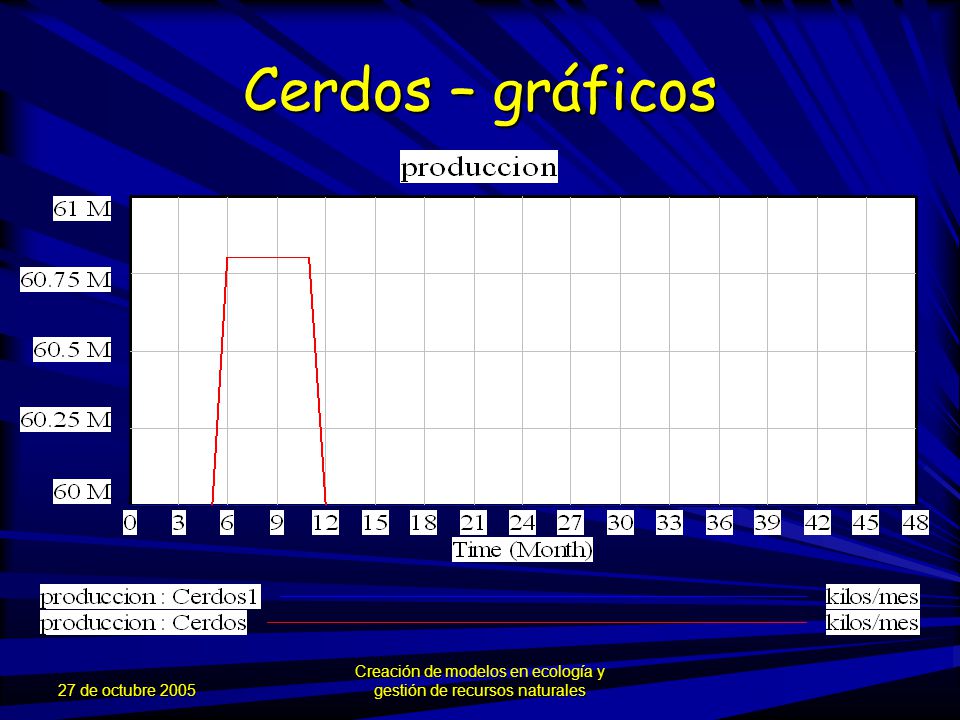 Cerdos – gráficos

produccion

61 M
60.75 M
60.5 M
60.25 M
60 M

0 3 6 9 12 15 18 21 24 27 30 33 36 39 42 45 48
Time (Month)

produccion : Cerdos1 kilos/mes
produccion : Cerdos kilos/mes

27 de octubre 2005

Creación de modelos en ecología y gestión de recursos naturales